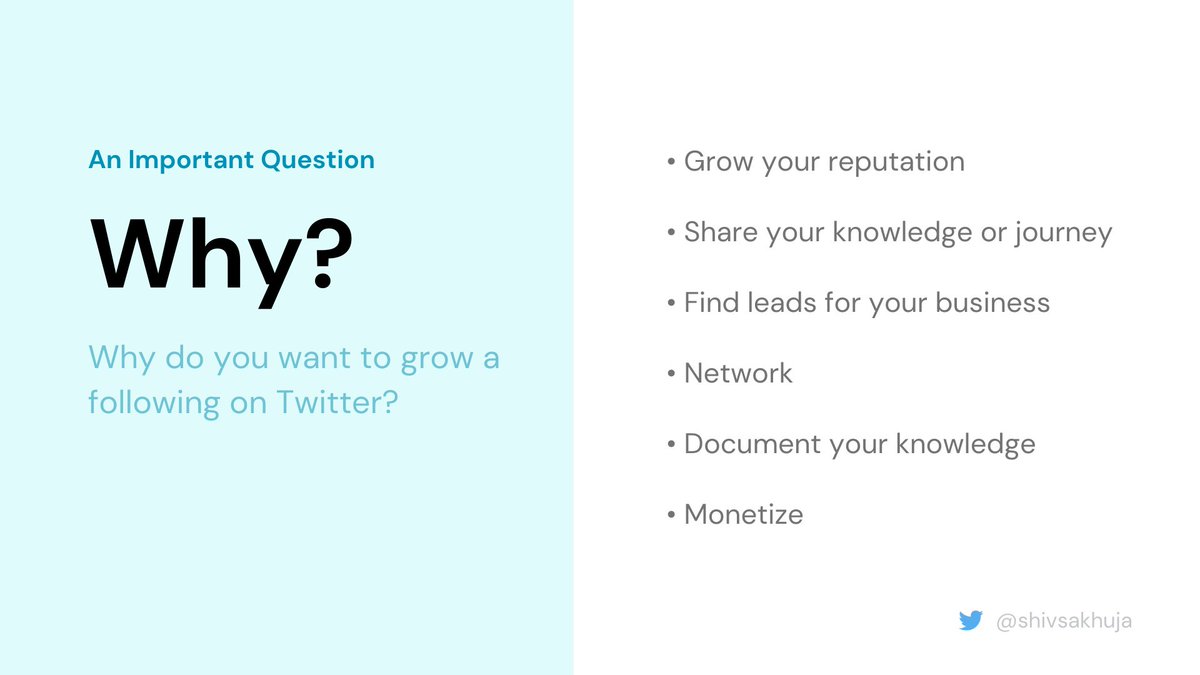 An Important Question

Why?

Why do you want to grow a following on Twitter?

• Grow your reputation

• Share your knowledge or journey

• Find leads for your business

• Network

• Document your knowledge

• Monetize

@shivsakhuja